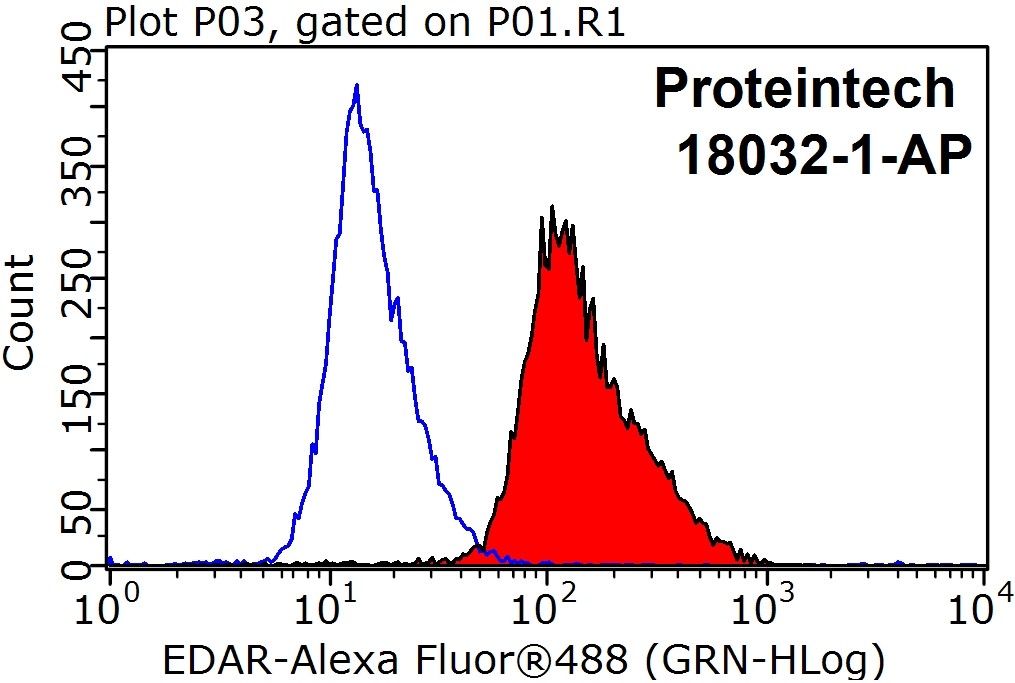 Plot P03, gated on P01.R1

Proteintech
18032-1-AP

Count

450
350
250
150
50
0

$10^0$ $10^1$ $10^2$ $10^3$ $10^4$

EDAR-Alexa Fluor®488 (GRN-HLog)